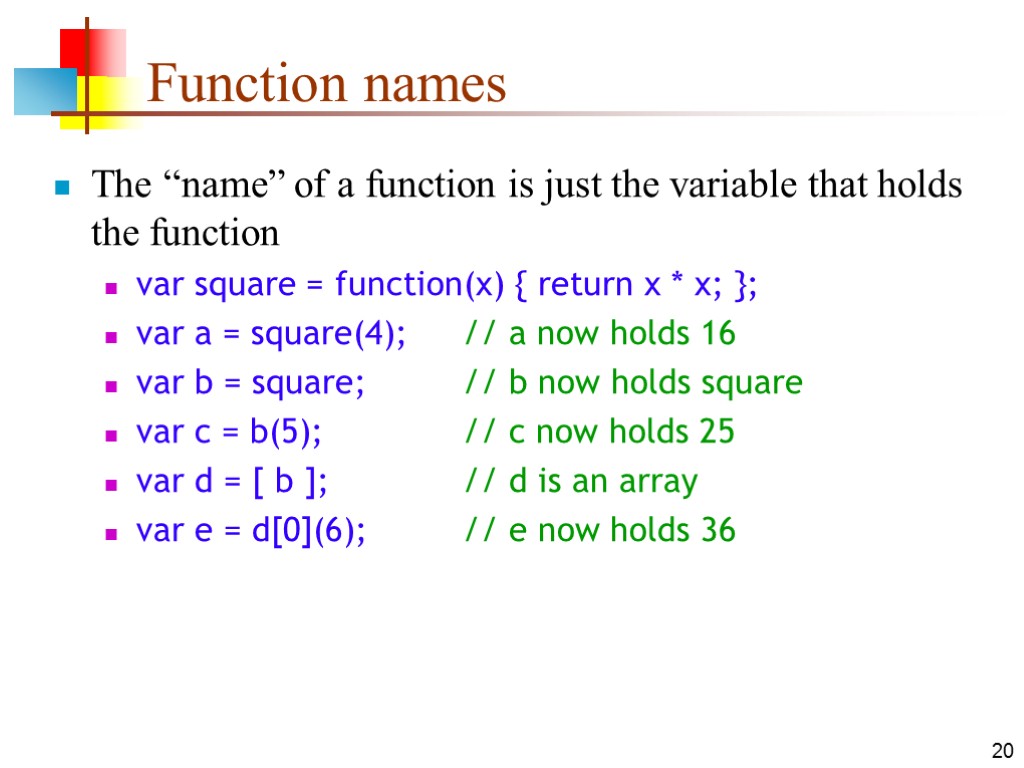 Function names

The “name” of a function is just the variable that holds the function

var square = function(x) { return x * x; };

var a = square(4); // a now holds 16

var b = square; // b now holds square

var c = b(5); // c now holds 25

var d = [ b ]; // d is an array

var e = d[0](6); // e now holds 36

20